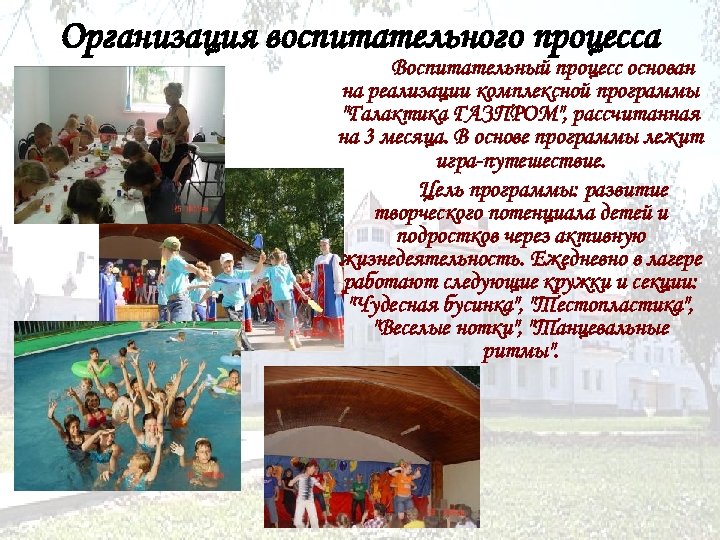 Организация воспитательного процесса

Воспитательный процесс основан на реализации комплексной программы "Галактика ГАЗПРОМ", рассчитанная на 3 месяца. В основе программы лежит игра-путешествие.

Цель программы: развитие творческого потенциала детей и подростков через активную жизнедеятельность. Ежедневно в лагере работают следующие кружки и секции: "Чудесная бусинка", "Тестопластика", "Веселые нотки", "Танцевальные ритмы".